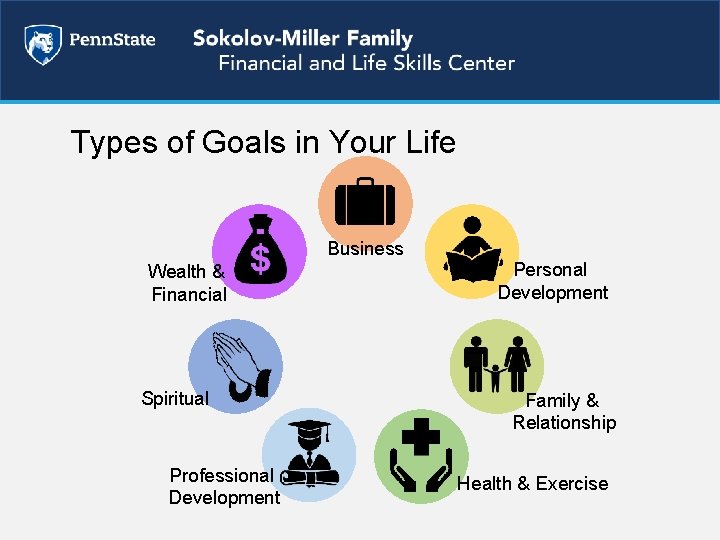 PennState

Sokolov-Miller Family
Financial and Life Skills Center

Types of Goals in Your Life

Business

Personal Development

Family & Relationship

Health & Exercise

Professional Development

Spiritual

Wealth & Financial

$